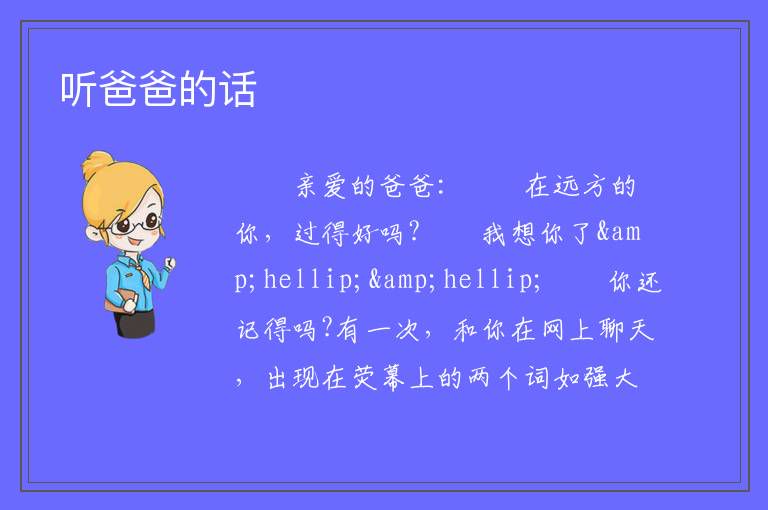 听爸爸的话

亲爱的爸爸：　　在远方的你，过得好吗？　　我想你了&amp;hellip;&amp;hellip;　　你还记得吗?有一次，和你在网上聊天，出现在荧幕上的两个词如强大